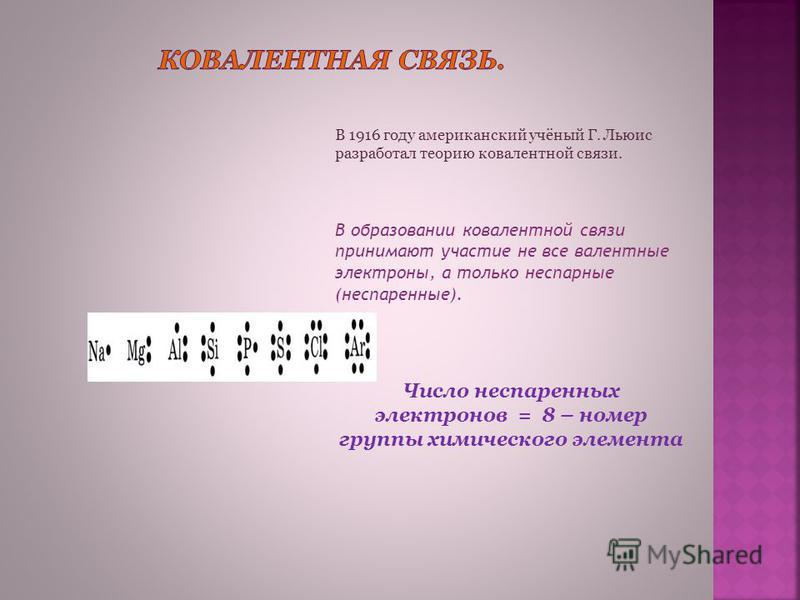 КОВАЛЕНТНАЯ СВЯЗЬ.

В 1916 году американский учёный Г. Льюис разработал теорию ковалентной связи.

В образовании ковалентной связи принимают участие не все валентные электроны, а только неспарные (неспаренные).

Na Mg Al Si P S Cl Ar

Число неспаренных электронов = 8 – номер группы химического элемента

MyShared